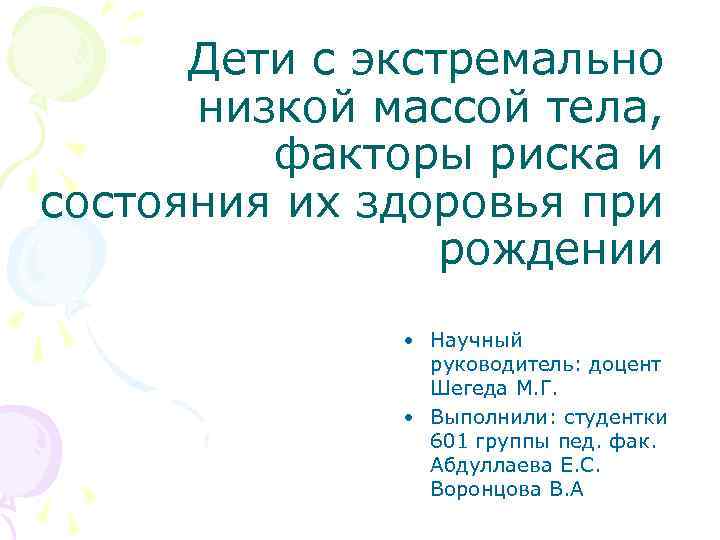 Дети с экстремально низкой массой тела, факторы риска и состояния их здоровья при рождении

• Научный руководитель: доцент Шегеда М.Г.

• Выполнили: студентки 601 группы пед. фак. Абдуллаева Е.С. Воронцова В.А